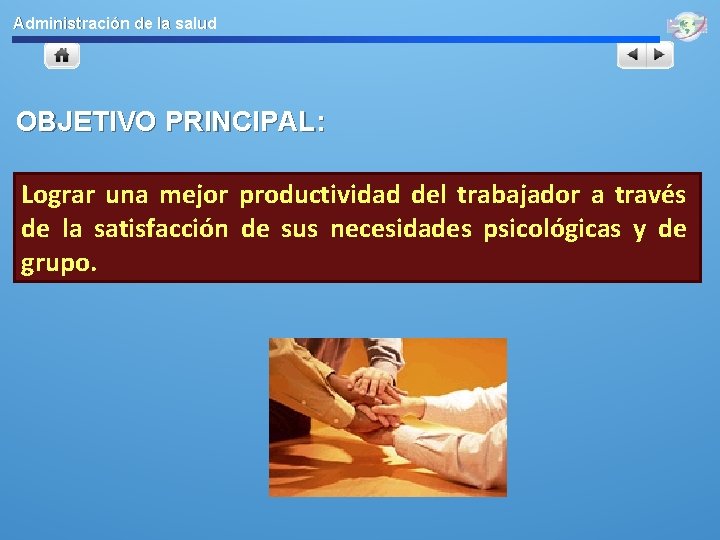 Administración de la salud

OBJETIVO PRINCIPAL:

Lograr una mejor productividad del trabajador a través de la satisfacción de sus necesidades psicológicas y de grupo.